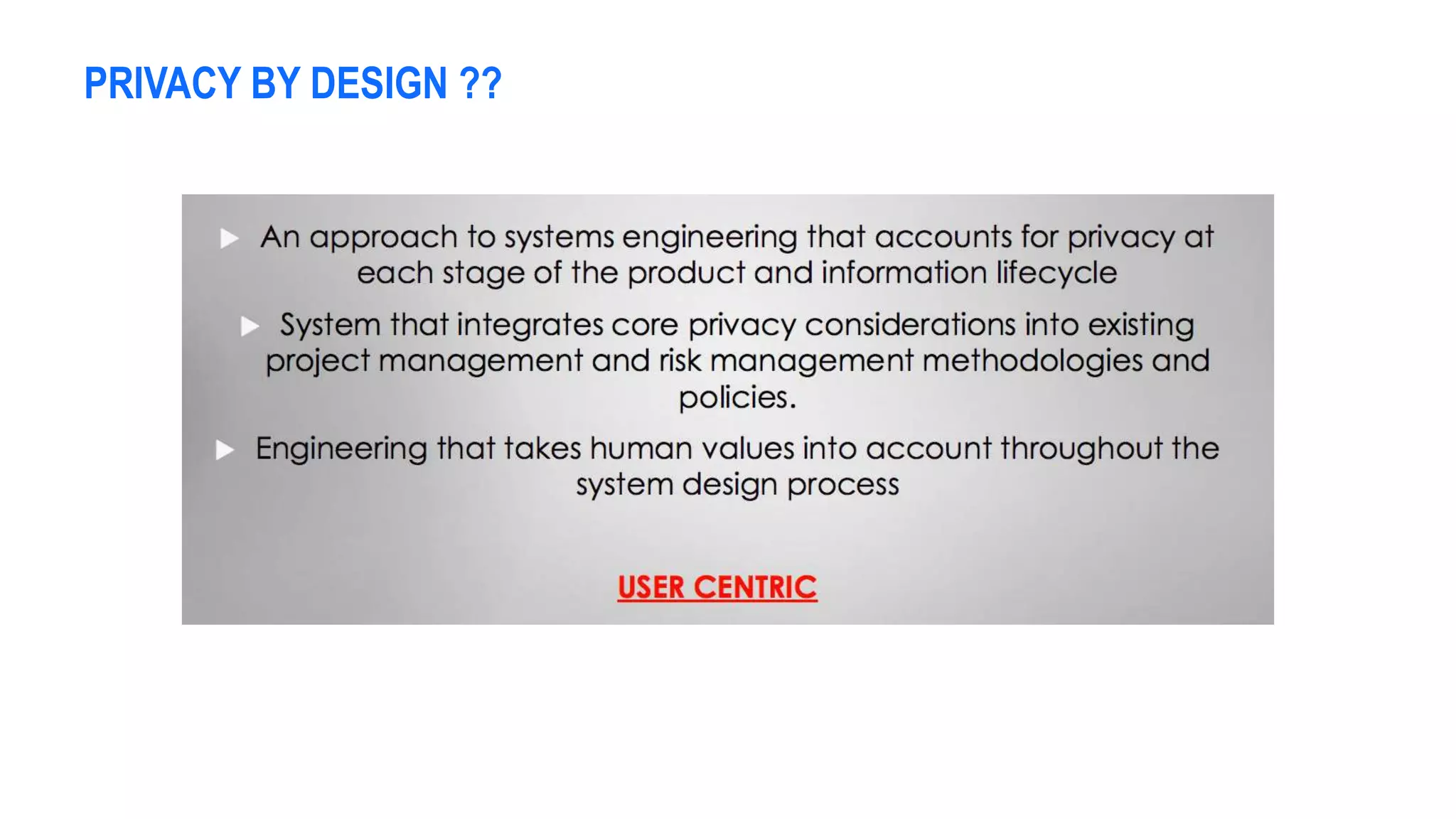 PRIVACY BY DESIGN ??

An approach to systems engineering that accounts for privacy at each stage of the product and information lifecycle

System that integrates core privacy considerations into existing project management and risk management methodologies and policies.

Engineering that takes human values into account throughout the system design process

USER CENTRIC